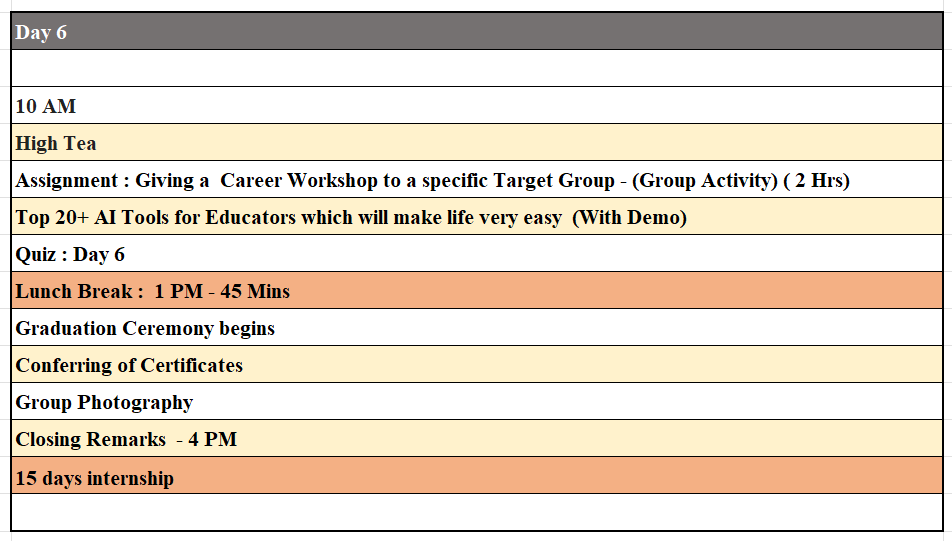 | Day 6 |
|---|
| |
| 10 AM |
| High Tea |
| Assignment : Giving a  Career Workshop to a specific Target Group - (Group Activity) ( 2 Hrs) |
| Top 20+ AI Tools for Educators which will make life very easy  (With Demo) |
| Quiz : Day 6 |
| Lunch Break :  1 PM - 45 Mins |
| Graduation Ceremony begins |
| Conferring of Certificates |
| Group Photography |
| Closing Remarks  - 4 PM |
| 15 days internship |
| |